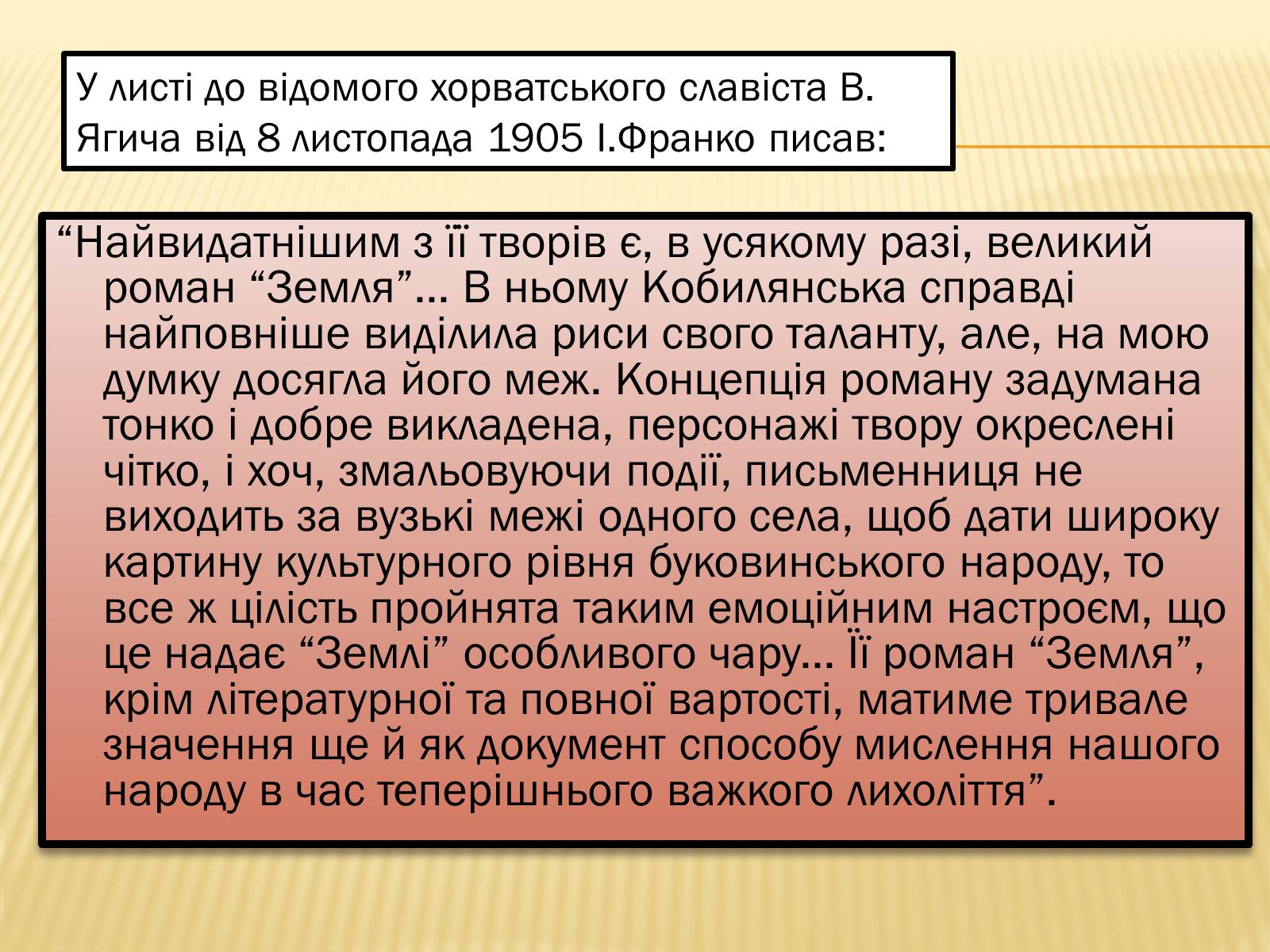 У листі до відомого хорватського славіста В. Ягича від 8 листопада 1905 І.Франко писав:

“Найвидатнішим з її творів є, в усякому разі, великий роман “Земля”… В ньому Кобилянська справді найповніше виділила риси свого таланту, але, на мою думку досягла його меж. Концепція роману задумана тонко і добре викладена, персонажі твору окреслені чітко, і хоч, змальовуючи події, письменниця не виходить за вузькі межі одного села, щоб дати широку картину культурного рівня буковинського народу, то все ж цілість пройнята таким емоційним настроєм, що це надає “Землі” особливого чару… Її роман “Земля”, крім літературної та повної вартості, матиме тривале значення ще й як документ способу мислення нашого народу в час теперішнього важкого лихоліття”.